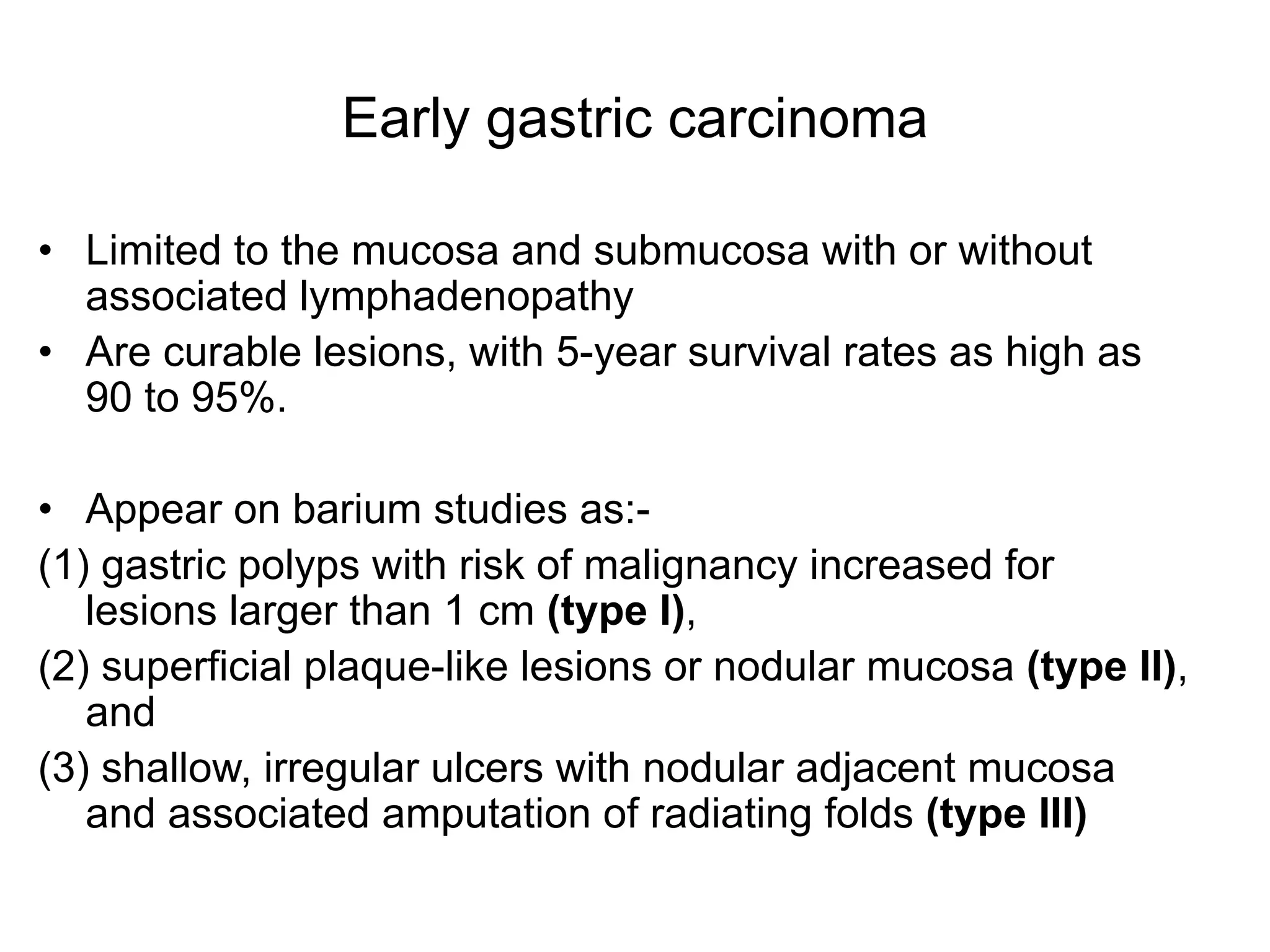 Early gastric carcinoma

• Limited to the mucosa and submucosa with or without associated lymphadenopathy
• Are curable lesions, with 5-year survival rates as high as 90 to 95%.

• Appear on barium studies as:-
(1) gastric polyps with risk of malignancy increased for lesions larger than 1 cm (type I),
(2) superficial plaque-like lesions or nodular mucosa (type II), and
(3) shallow, irregular ulcers with nodular adjacent mucosa and associated amputation of radiating folds (type III)